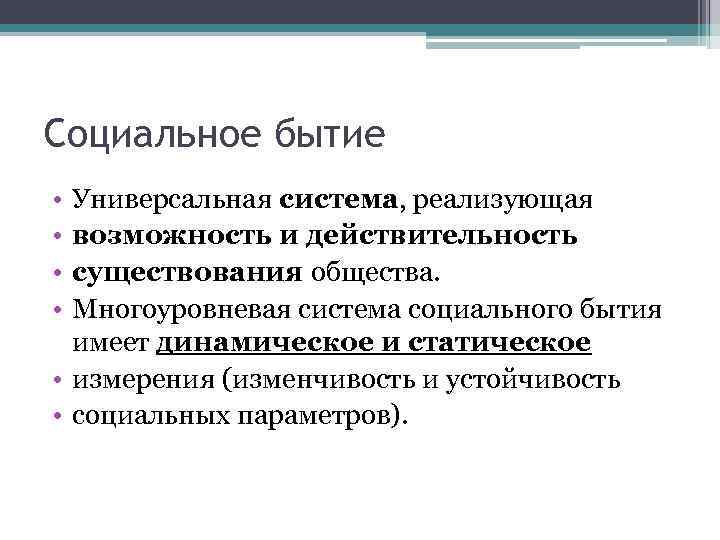 Социальное бытие

• Универсальная система, реализующая
• возможность и действительность
• существования общества.
• Многоуровневая система социального бытия имеет динамическое и статическое
• измерения (изменчивость и устойчивость
• социальных параметров).